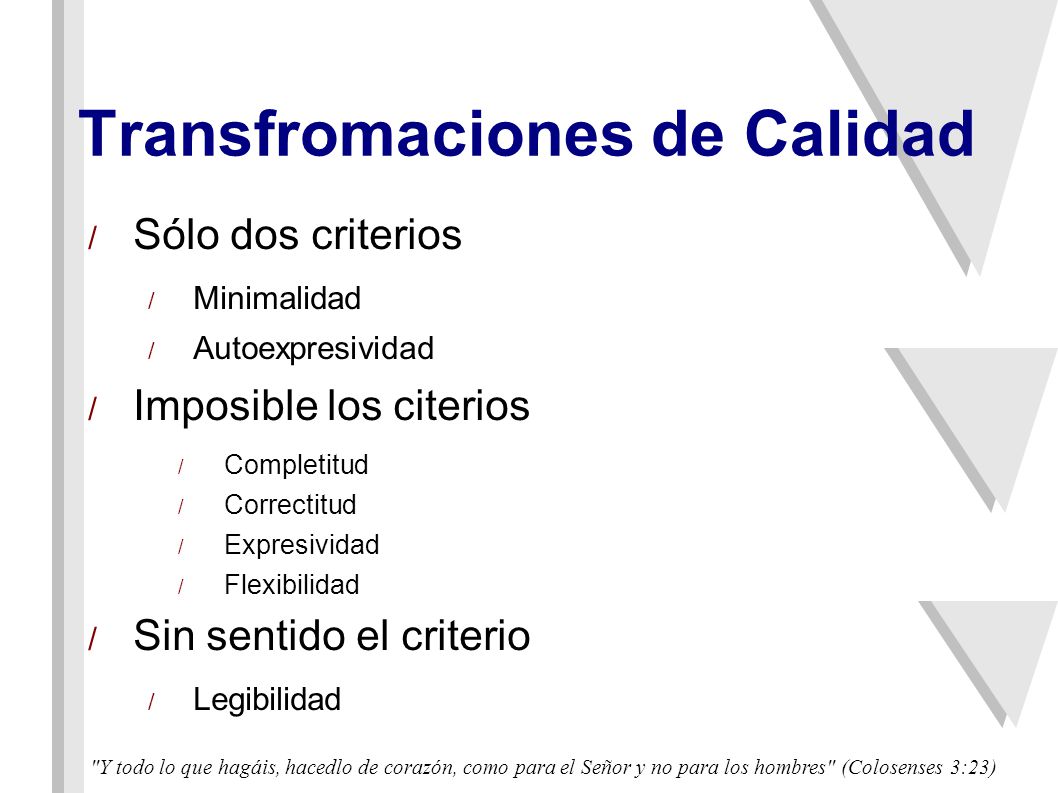 Transfromaciones de Calidad

/ Sólo dos criterios

/ Minimalidad

/ Autoexpresividad

/ Imposible los citerios

/ Completitud

/ Correctitud

/ Expresividad

/ Flexibilidad

/ Sin sentido el criterio

/ Legibilidad

"Y todo lo que hagáis, hacedlo de corazón, como para el Señor y no para los hombres" (Colosenses 3:23)